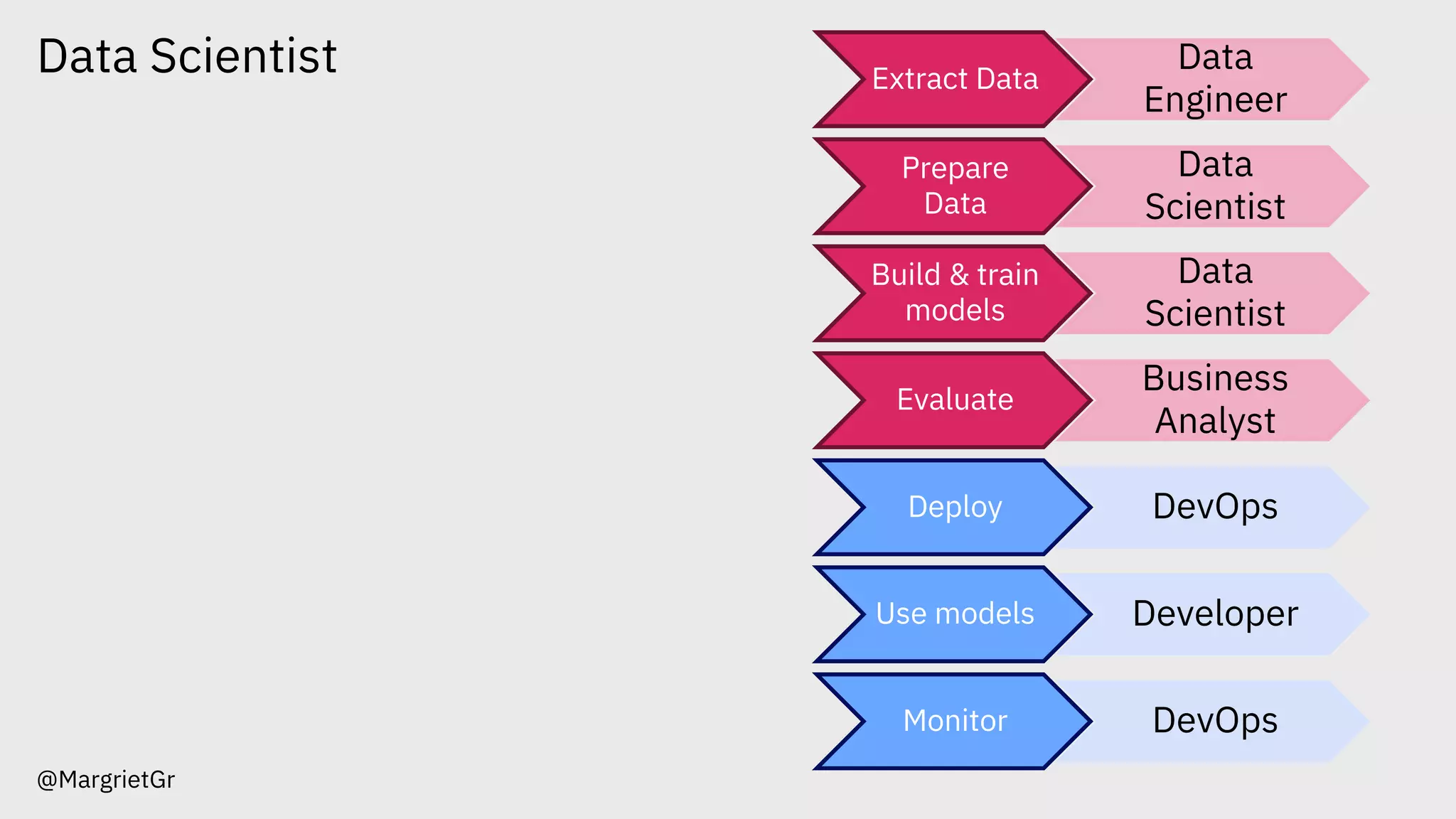 Data Scientist

Extract Data
Data Engineer

Prepare Data
Data Scientist

Build & train models
Data Scientist

Evaluate
Business Analyst

Deploy
DevOps

Use models
Developer

Monitor
DevOps

@MargrietGr